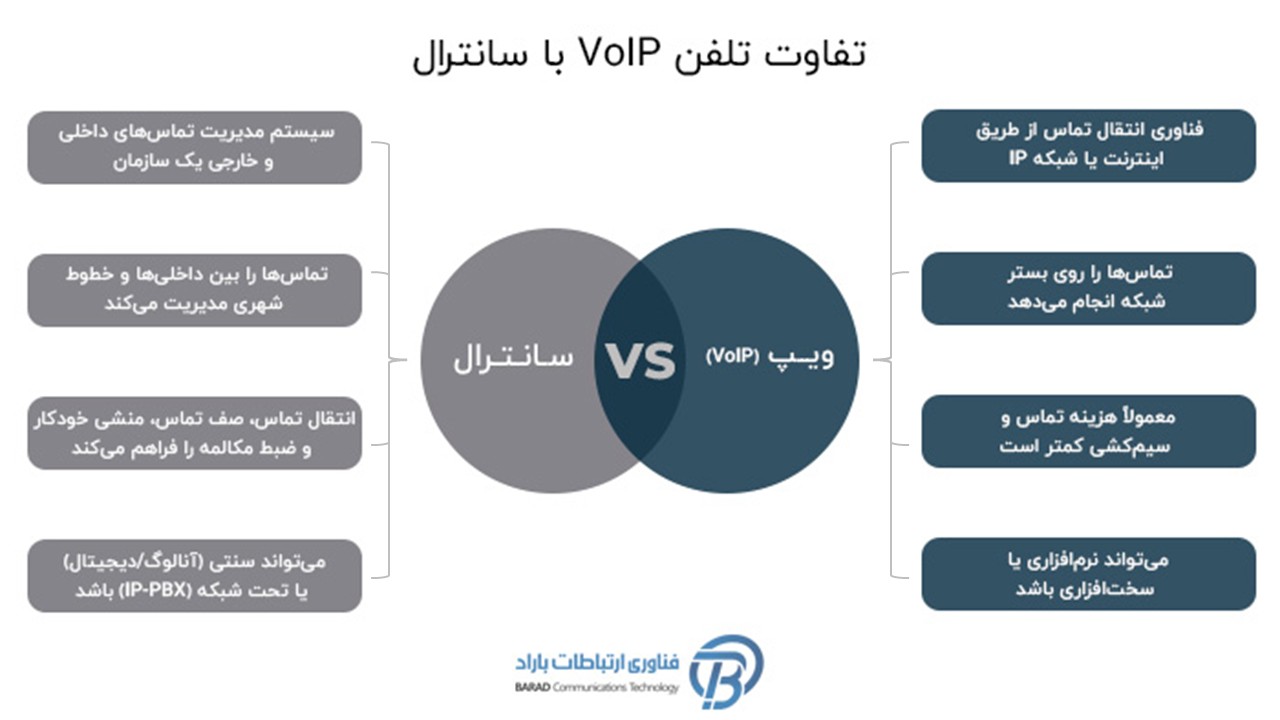 تفاوت تلفن VoIP با سانترال

فناوری انتقال تماس از طریق اینترنت یا شبکه IP

تماس‌ها را روی بستر شبکه انجام می‌دهد

معمولاً هزینه تماس و سیم‌کشی کمتر است

می‌تواند نرم‌افزاری یا سخت‌افزاری باشد

ویپ (VoIP)

VS

سانترال

سیستم مدیریت تماس‌های داخلی و خارجی یک سازمان

تماس‌ها را بین داخلی‌ها و خطوط شهری مدیریت می‌کند

انتقال تماس، صف تماس، منشی خودکار و ضبط مکالمه را فراهم می‌کند

می‌تواند سنتی (آنالوگ/دیجیتال) یا تحت شبکه (IP-PBX) باشد

فناوری ارتباطات باراد
BARAD Communications Technology